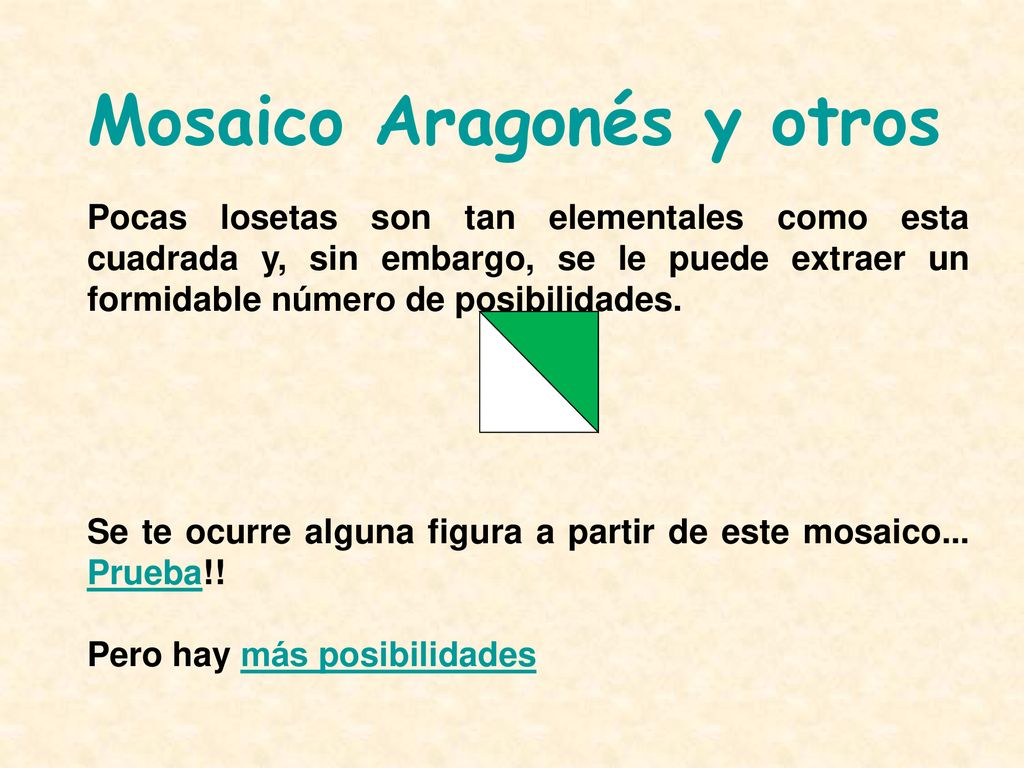 Mosaico Aragonés y otros

Pocas losetas son tan elementales como esta cuadrada y, sin embargo, se le puede extraer un formidable número de posibilidades.

Se te ocurre alguna figura a partir de este mosaico... Prueba!!

Pero hay más posibilidades